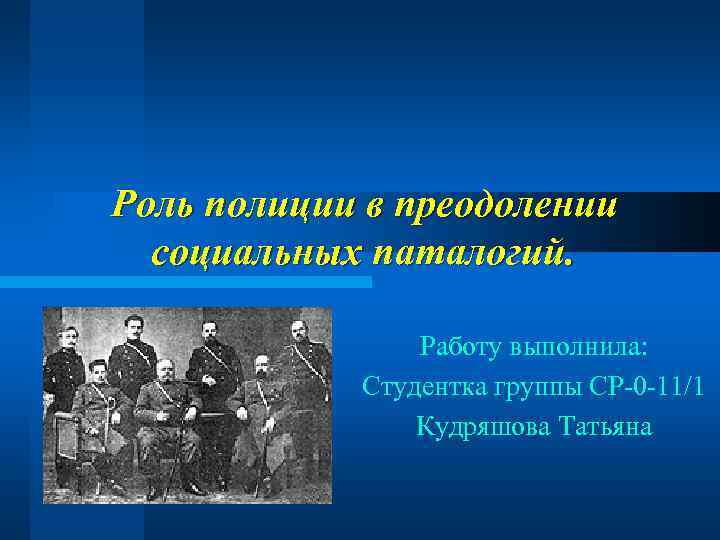 Роль полиции в преодолении социальных паталогий.

Работу выполнила:
Студентка группы СР-0-11/1
Кудряшова Татьяна